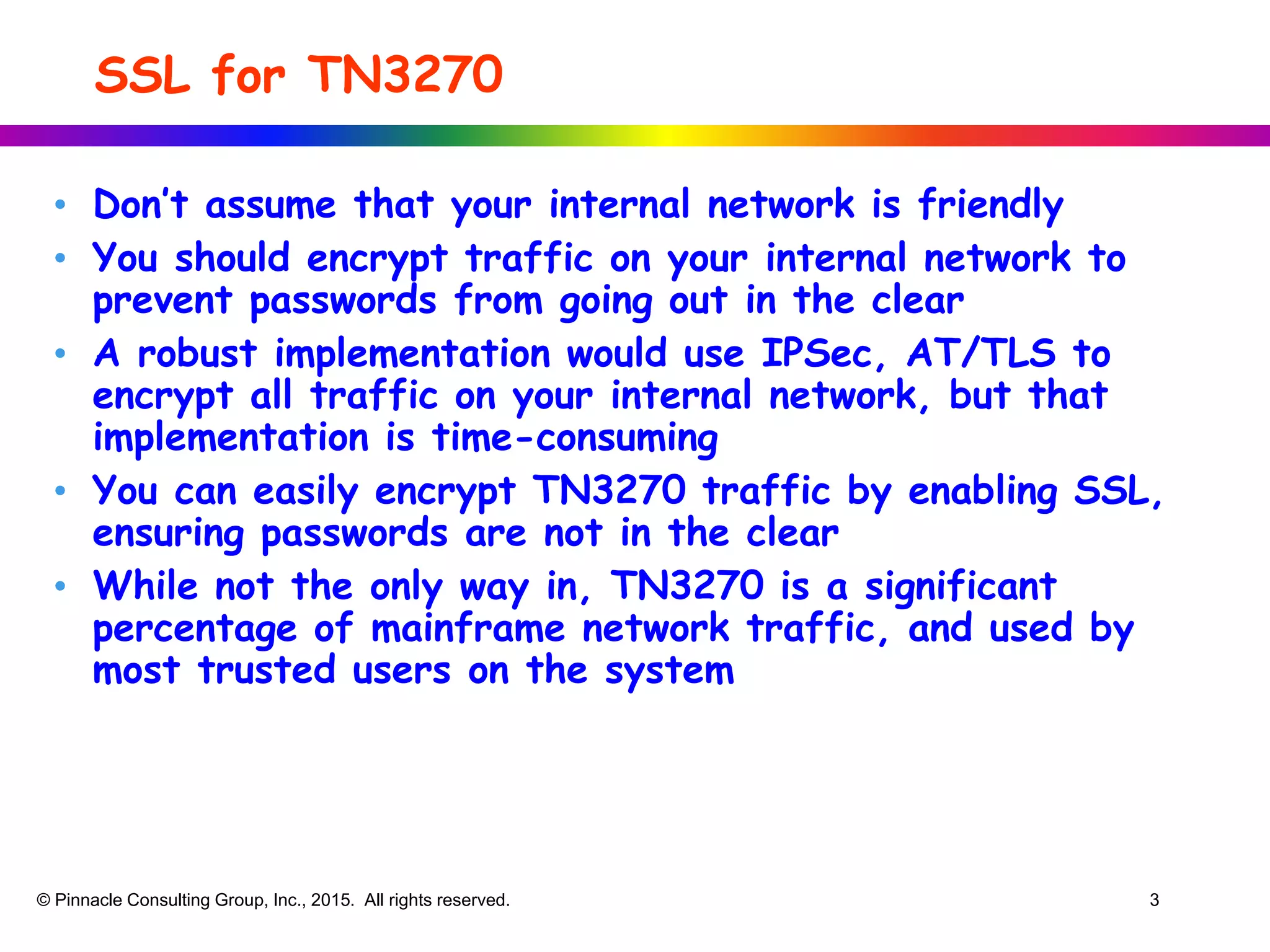 SSL for TN3270

• Don't assume that your internal network is friendly
• You should encrypt traffic on your internal network to prevent passwords from going out in the clear
• A robust implementation would use IPSec, AT/TLS to encrypt all traffic on your internal network, but that implementation is time-consuming
• You can easily encrypt TN3270 traffic by enabling SSL, ensuring passwords are not in the clear
• While not the only way in, TN3270 is a significant percentage of mainframe network traffic, and used by most trusted users on the system

© Pinnacle Consulting Group, Inc., 2015. All rights reserved.

3